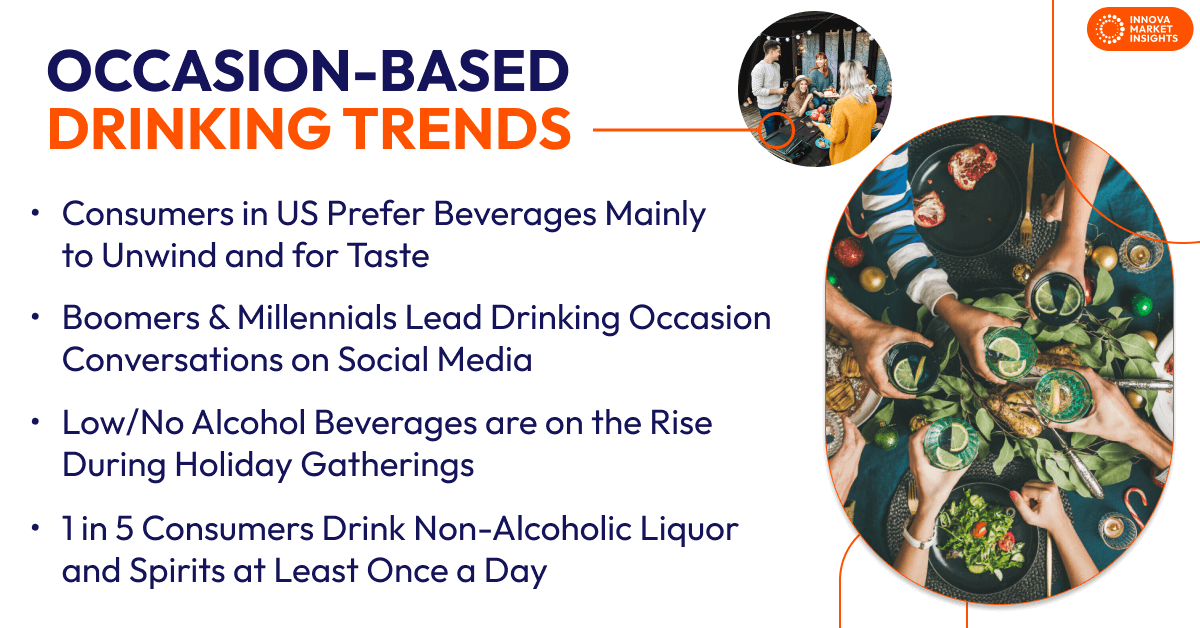 INNOVA MARKET INSIGHTS

OCCASION-BASED DRINKING TRENDS

• Consumers in US Prefer Beverages Mainly to Unwind and for Taste

• Boomers & Millennials Lead Drinking Occasion Conversations on Social Media

• Low/No Alcohol Beverages are on the Rise During Holiday Gatherings

• 1 in 5 Consumers Drink Non-Alcoholic Liquor and Spirits at Least Once a Day